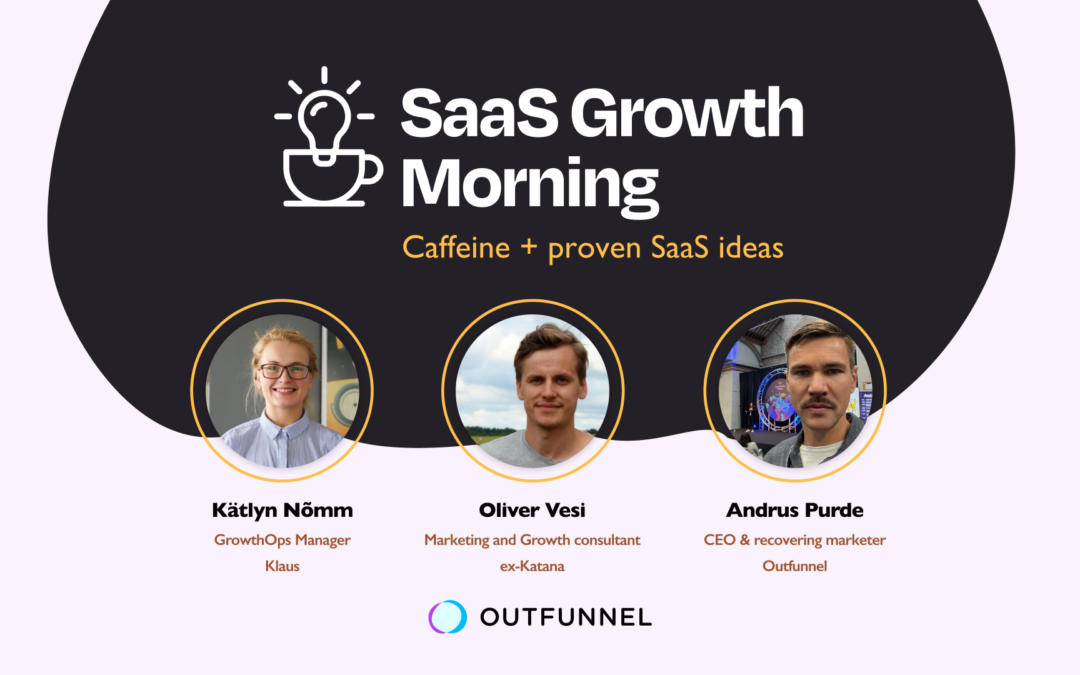 SaaS Growth Morning

Caffeine + proven SaaS ideas

Kätlyn Nõmm
GrowthOps Manager
Klaus

Oliver Vesi
Marketing and Growth consultant
ex-Katana

Andrus Purde
CEO & recovering marketer
Outfunnel

OUTFUNNEL